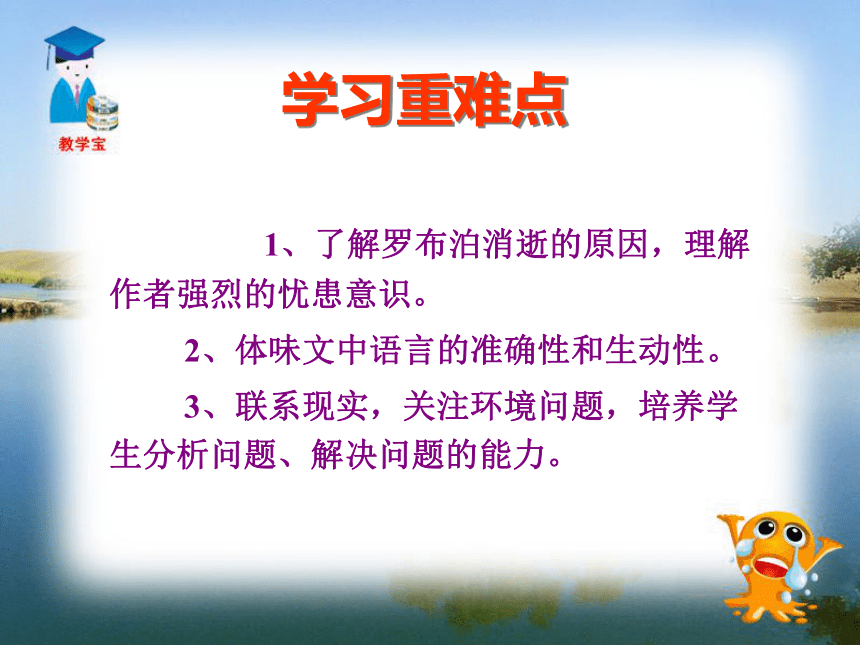 教学宝

学习重难点

1、了解罗布泊消逝的原因，理解作者强烈的忧患意识。

2、体味文中语言的准确性和生动性。

3、联系现实，关注环境问题，培养学生分析问题、解决问题的能力。